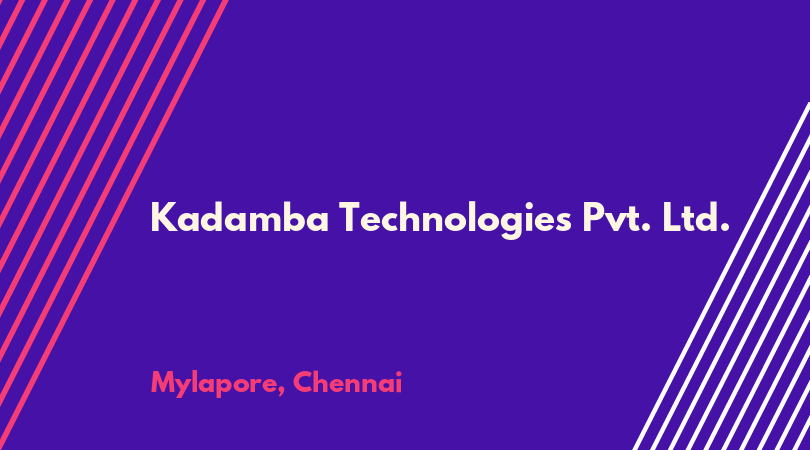 Kadamba Technologies Pvt. Ltd.

Mylapore, Chennai